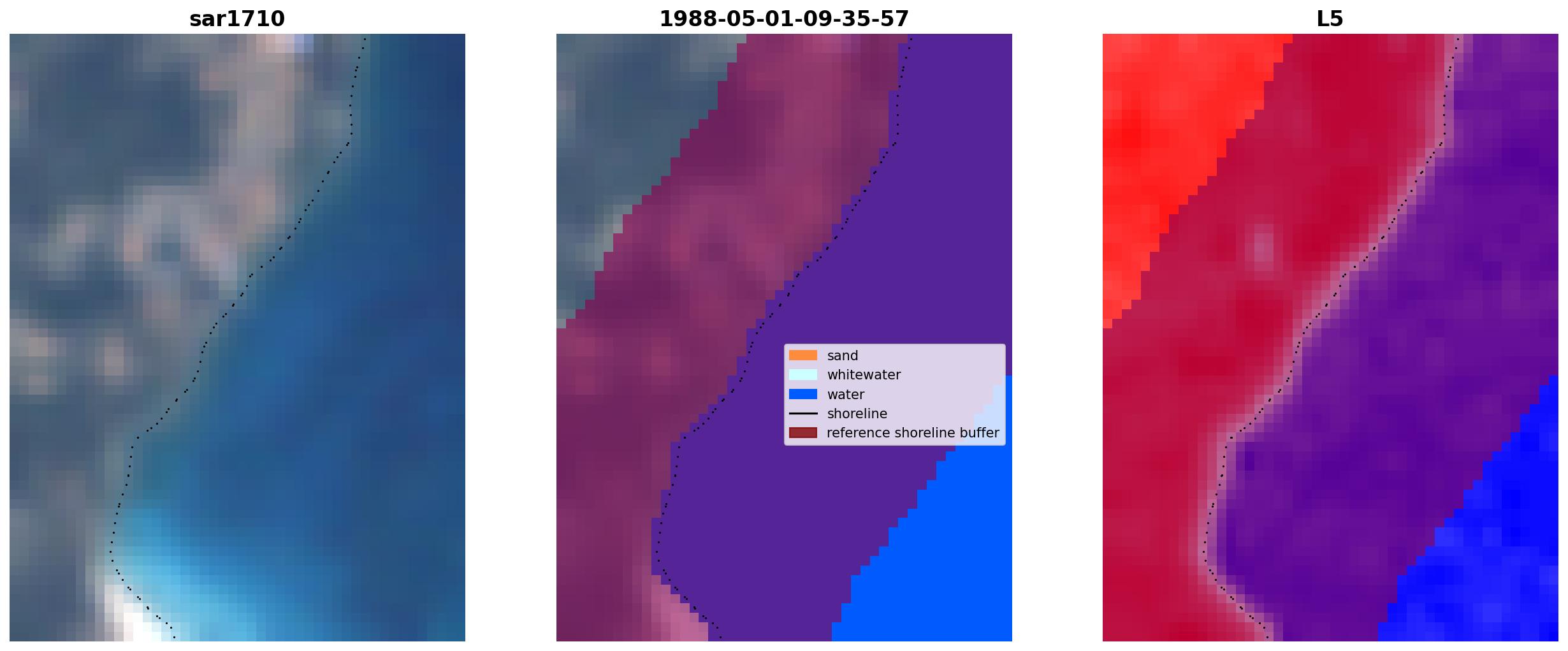 sar1710

1988-05-01-09-35-57

sand
whitewater
water
shoreline
reference shoreline buffer

L5